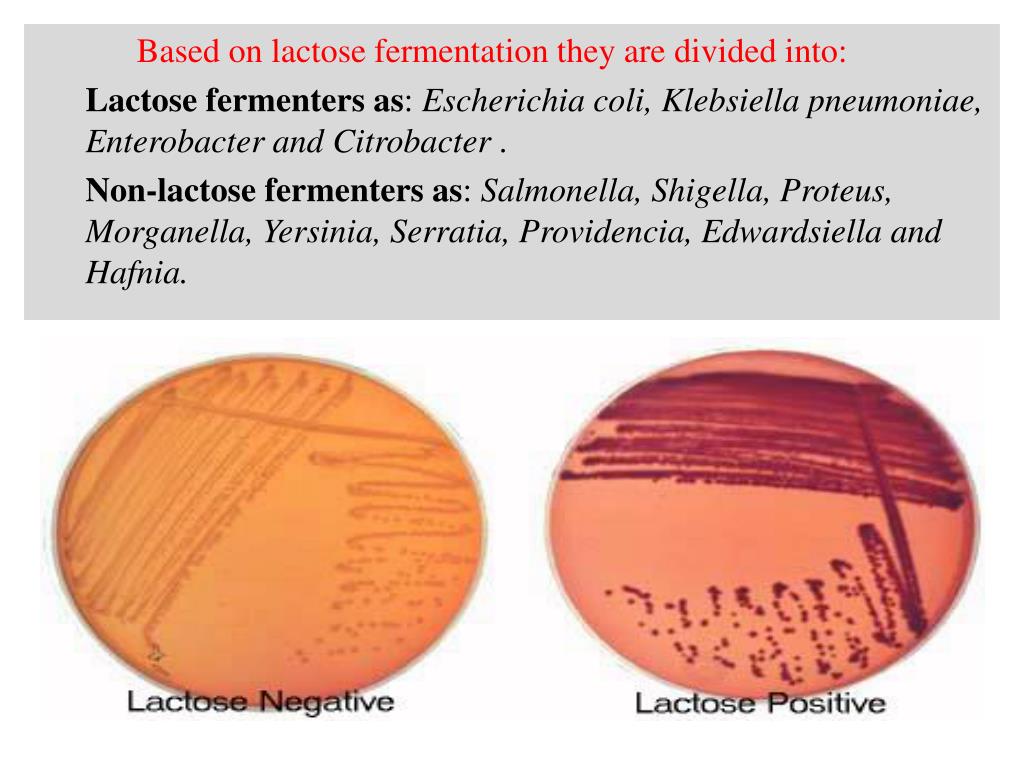 Based on lactose fermentation they are divided into:

Lactose fermenters as: Escherichia coli, Klebsiella pneumoniae, Enterobacter and Citrobacter .

Non-lactose fermenters as: Salmonella, Shigella, Proteus, Morganella, Yersinia, Serratia, Providencia, Edwardsiella and Hafnia.

Lactose Negative

Lactose Positive